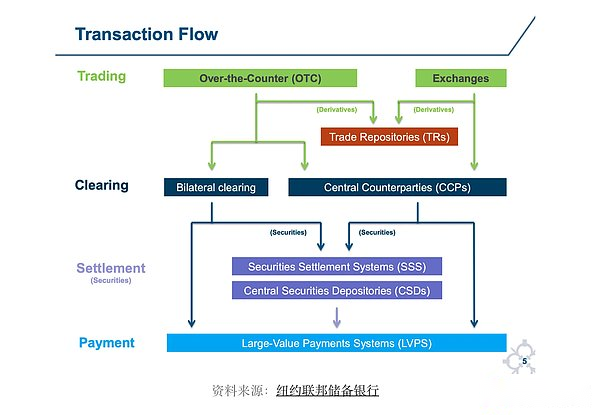 Transaction Flow

Trading

Over-the-Counter (OTC)

Exchanges

(Derivatives)

(Derivatives)

Trade Repositories (TRs)

Clearing

Bilateral clearing

Central Counterparties (CCPs)

(Securities)

(Securities)

Settlement
(Securities)

Securities Settlement Systems (SSS)

Central Securities Depositories (CSDs)

Payment

Large-Value Payments Systems (LVPS)

5

资料来源：纽约联邦储备银行